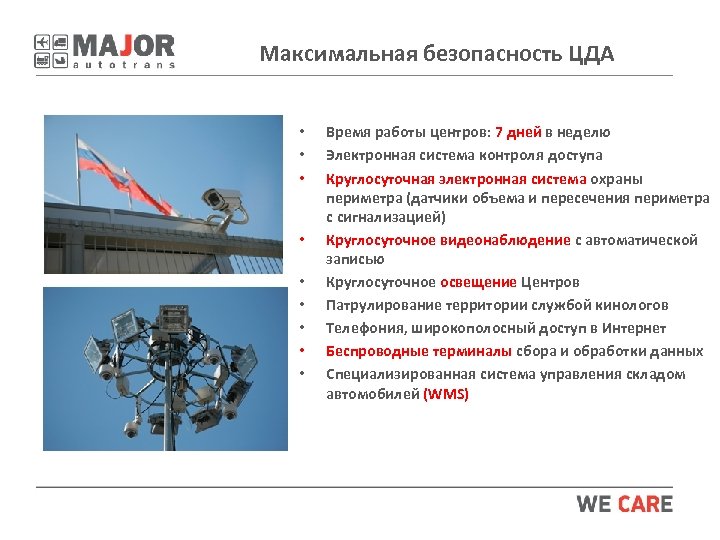 MAJOR
autotrans

Максимальная безопасность ЦДА

• Время работы центров: 7 дней в неделю
• Электронная система контроля доступа
• Круглосуточная электронная система охраны периметра (датчики объема и пересечения периметра с сигнализацией)
• Круглосуточное видеонаблюдение с автоматической записью
• Круглосуточное освещение Центров
• Патрулирование территории службой кинологов
• Телефония, широкополосный доступ в Интернет
• Беспроводные терминалы сбора и обработки данных
• Специализированная система управления складом автомобилей (WMS)

WE CARE